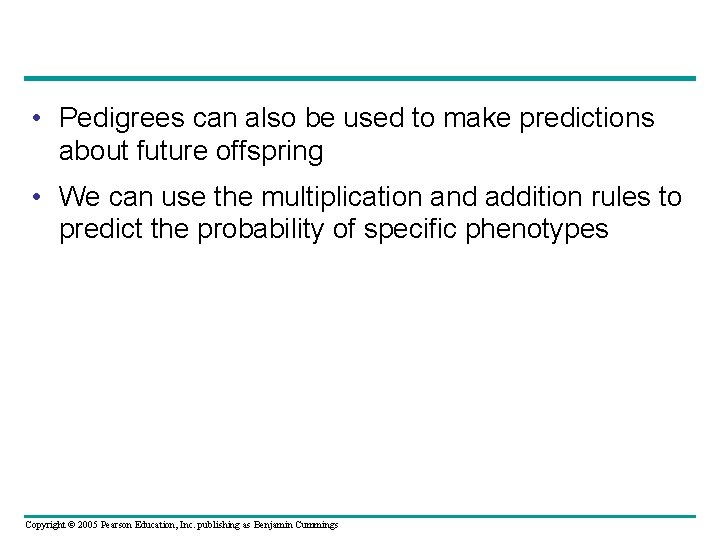 • Pedigrees can also be used to make predictions about future offspring

• We can use the multiplication and addition rules to predict the probability of specific phenotypes

Copyright © 2005 Pearson Education, Inc. publishing as Benjamin Cummings